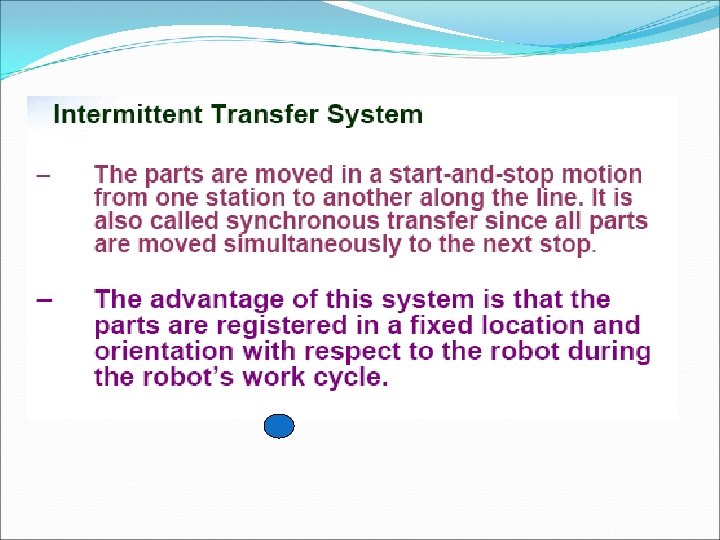 Intermittent Transfer System

– The parts are moved in a start-and-stop motion from one station to another along the line. It is also called synchronous transfer since all parts are moved simultaneously to the next stop.

– The advantage of this system is that the parts are registered in a fixed location and orientation with respect to the robot during the robot's work cycle.